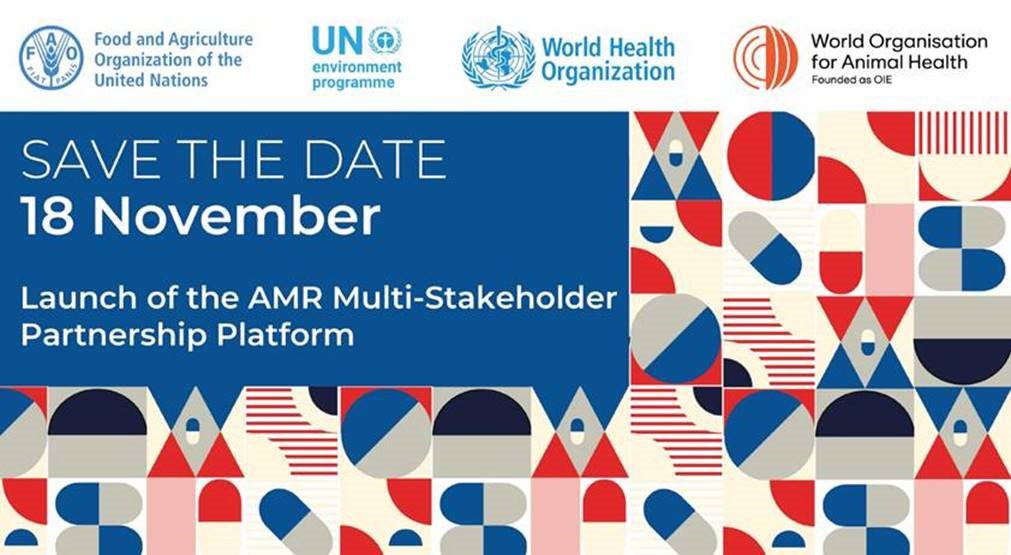 FAO FIAT PANIS

Food and Agriculture Organization of the United Nations

UN environment programme

World Health Organization

World Organisation for Animal Health
Founded as OIE

SAVE THE DATE
18 November

Launch of the AMR Multi-Stakeholder Partnership Platform